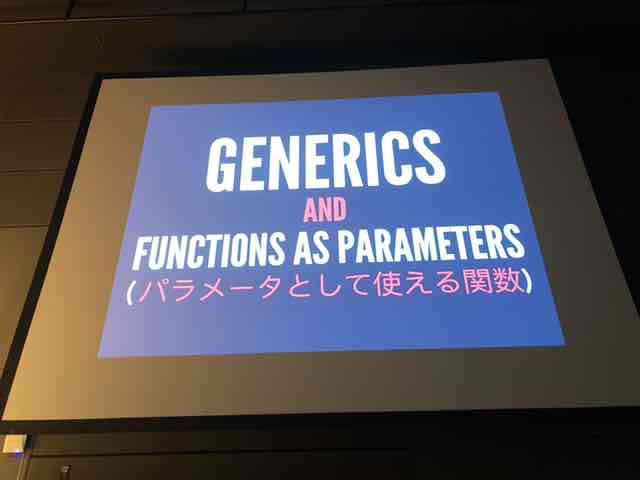 GENERICS
AND
FUNCTIONS AS PARAMETERS
(パラメータとして使える関数)